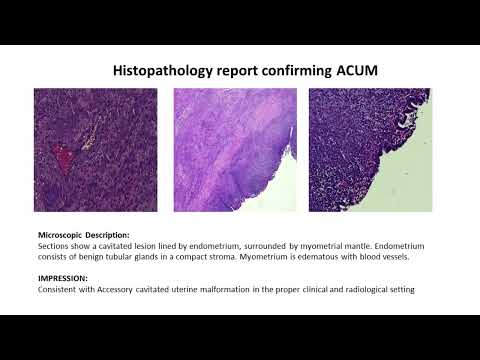 Histopathology report confirming ACUM

Microscopic Description:
Sections show a cavitated lesion lined by endometrium, surrounded by myometrial mantle. Endometrium consists of benign tubular glands in a compact stroma. Myometrium is edematous with blood vessels.

IMPRESSION:
Consistent with Accessory cavitated uterine malformation in the proper clinical and radiological setting